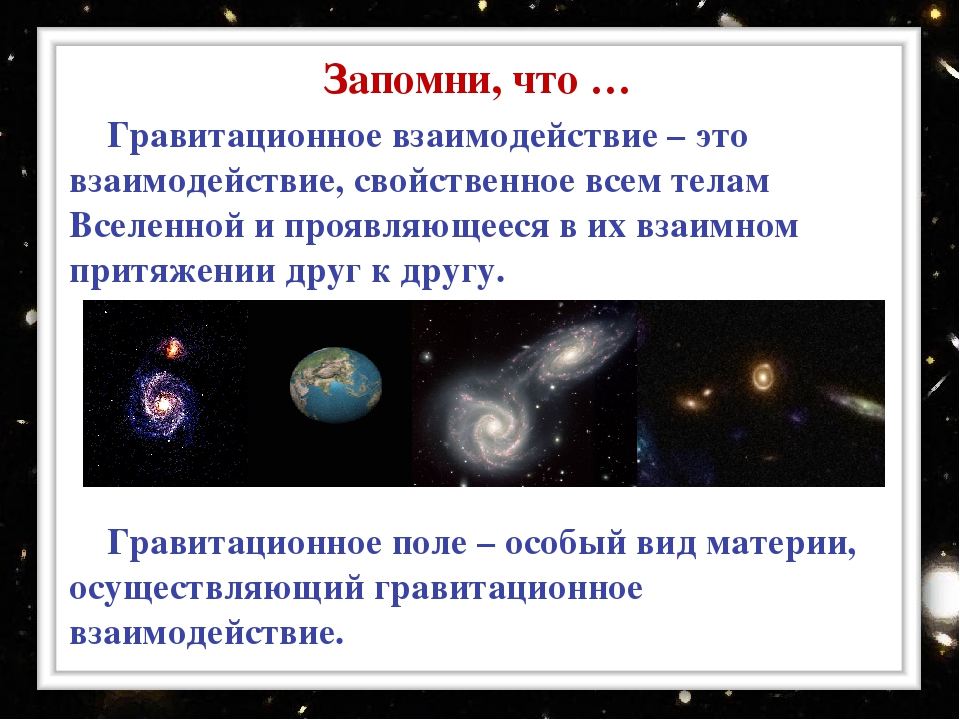 Запомни, что …

Гравитационное взаимодействие – это взаимодействие, свойственное всем телам Вселенной и проявляющееся в их взаимном притяжении друг к другу.

Гравитационное поле – особый вид материи, осуществляющий гравитационное взаимодействие.